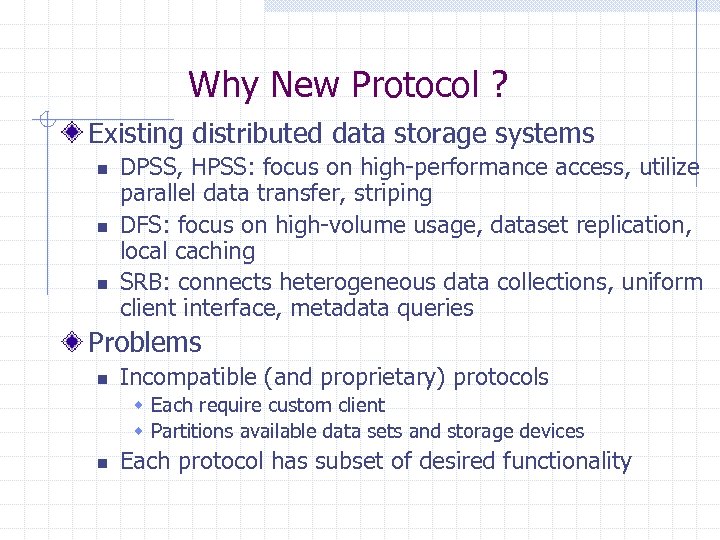 Why New Protocol ?

Existing distributed data storage systems

DPSS, HPSS: focus on high-performance access, utilize parallel data transfer, striping

DFS: focus on high-volume usage, dataset replication, local caching

SRB: connects heterogeneous data collections, uniform client interface, metadata queries

Problems

Incompatible (and proprietary) protocols

Each require custom client

Partitions available data sets and storage devices

Each protocol has subset of desired functionality